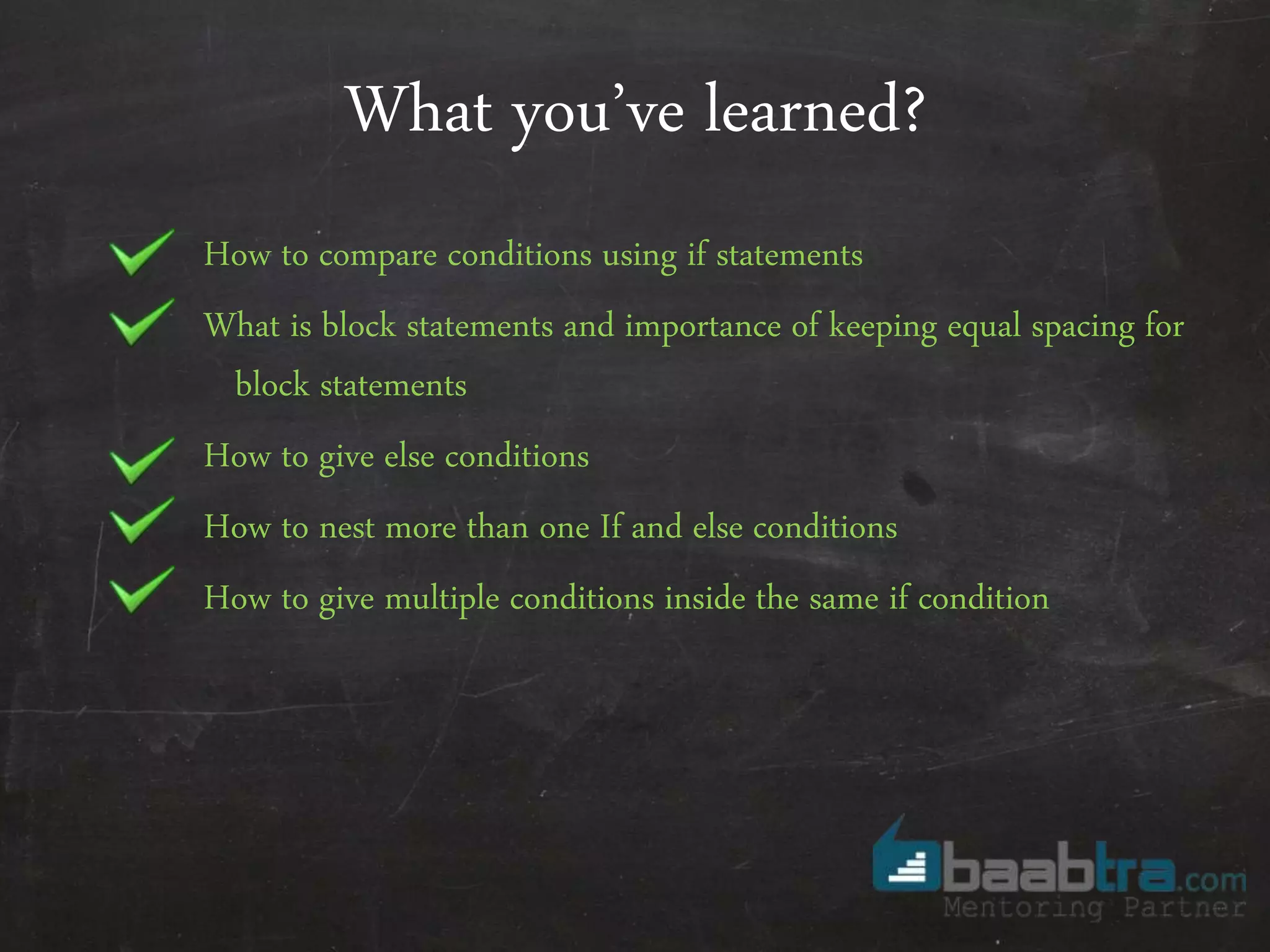 What you've learned?

How to compare conditions using if statements

What is block statements and importance of keeping equal spacing for block statements

How to give else conditions

How to nest more than one If and else conditions

How to give multiple conditions inside the same if condition

baabtra.com
Mentoring Partner